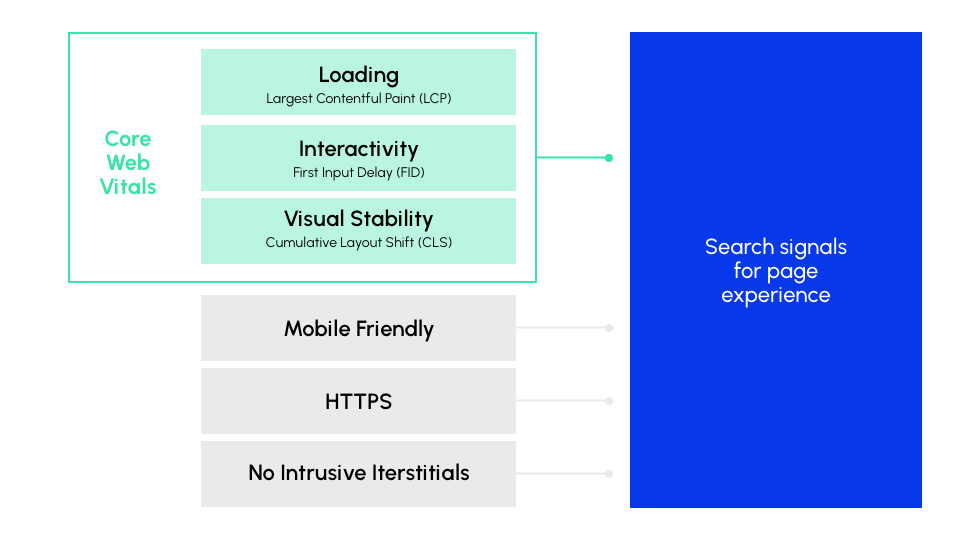 Core Web Vitals

Loading
Largest Contentful Paint (LCP)

Interactivity
First Input Delay (FID)

Visual Stability
Cumulative Layout Shift (CLS)

Mobile Friendly

HTTPS

No Intrusive Iterstitials

Search signals for page experience